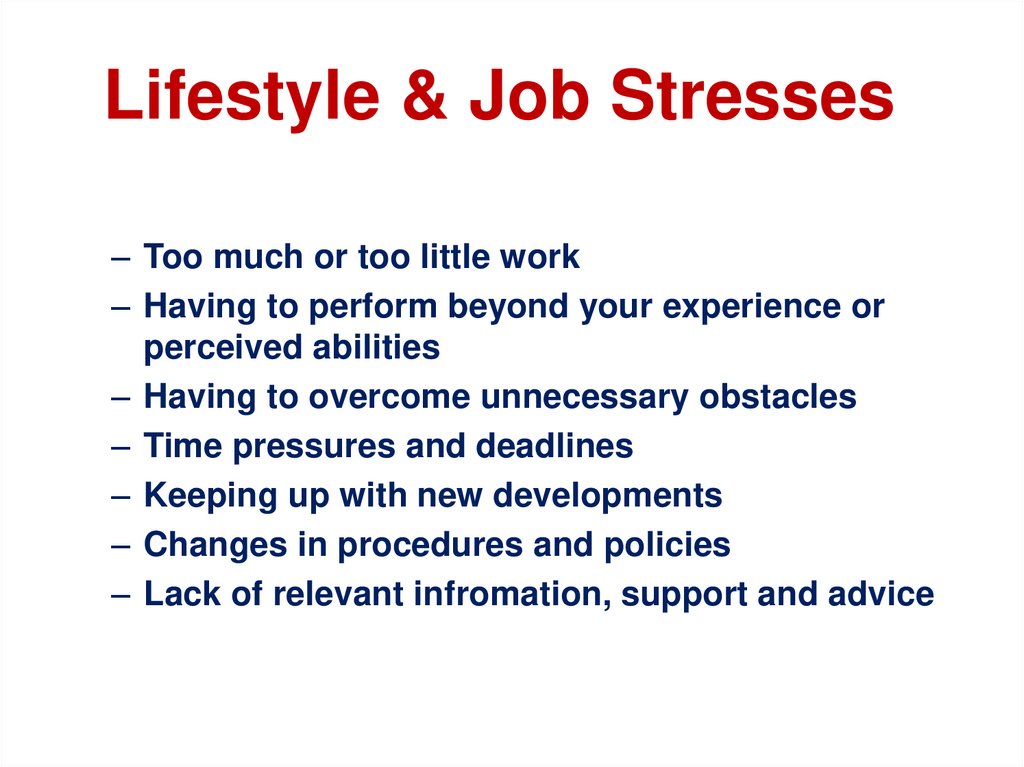 Lifestyle & Job Stresses

– Too much or too little work
– Having to perform beyond your experience or perceived abilities
– Having to overcome unnecessary obstacles
– Time pressures and deadlines
– Keeping up with new developments
– Changes in procedures and policies
– Lack of relevant infromation, support and advice